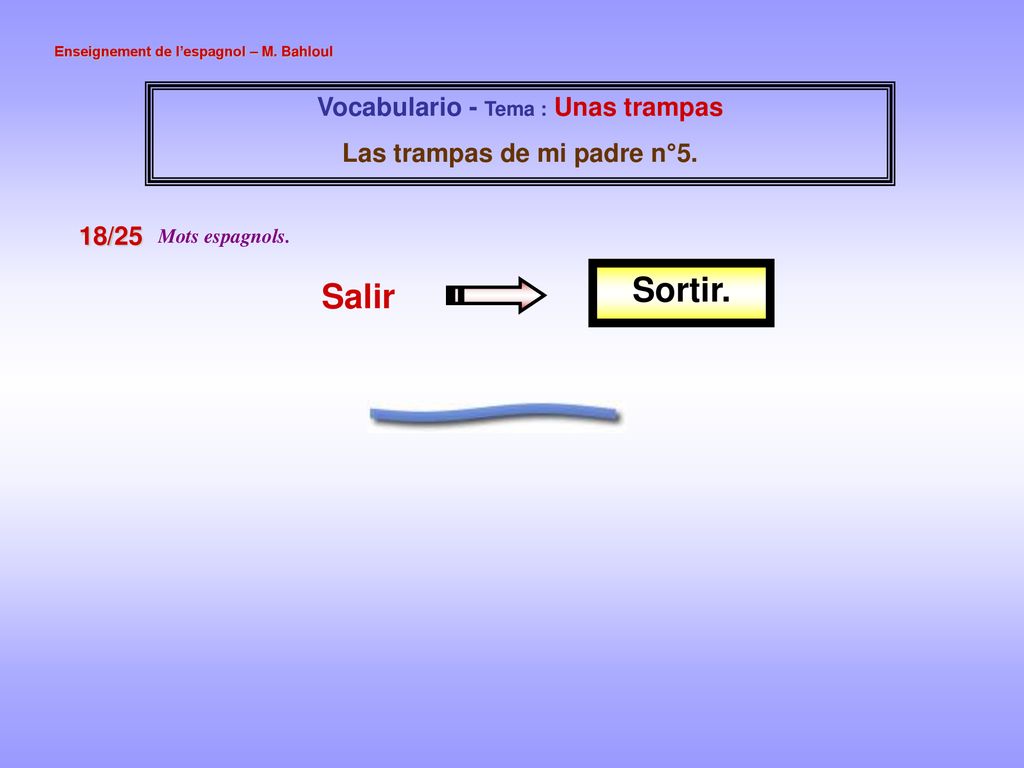 Enseignement de l'espagnol – M. Bahloul

Vocabulario - Tema : Unas trampas
Las trampas de mi padre n°5.

18/25 Mots espagnols.

Salir

Sortir.